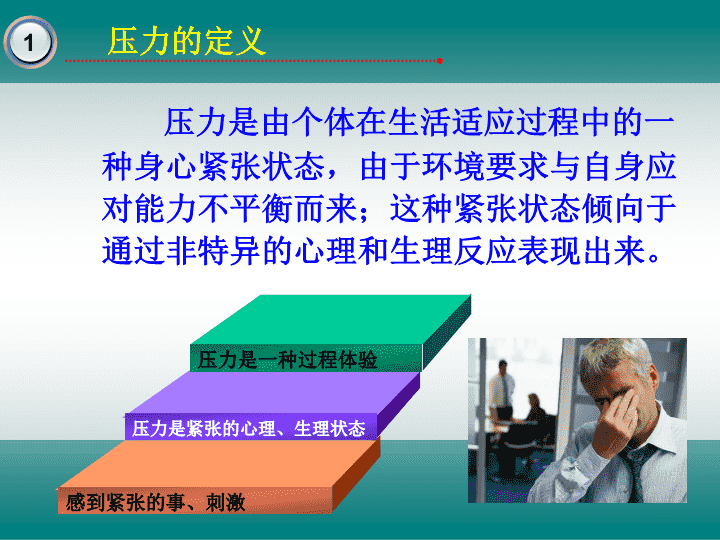 1

压力的定义

压力是由个体在生活适应过程中的一种身心紧张状态，由于环境要求与自身应对能力不平衡而来；这种紧张状态倾向于通过非特异的心理和生理反应表现出来。

压力是一种过程体验

压力是紧张的心理、生理状态

感到紧张的事、刺激